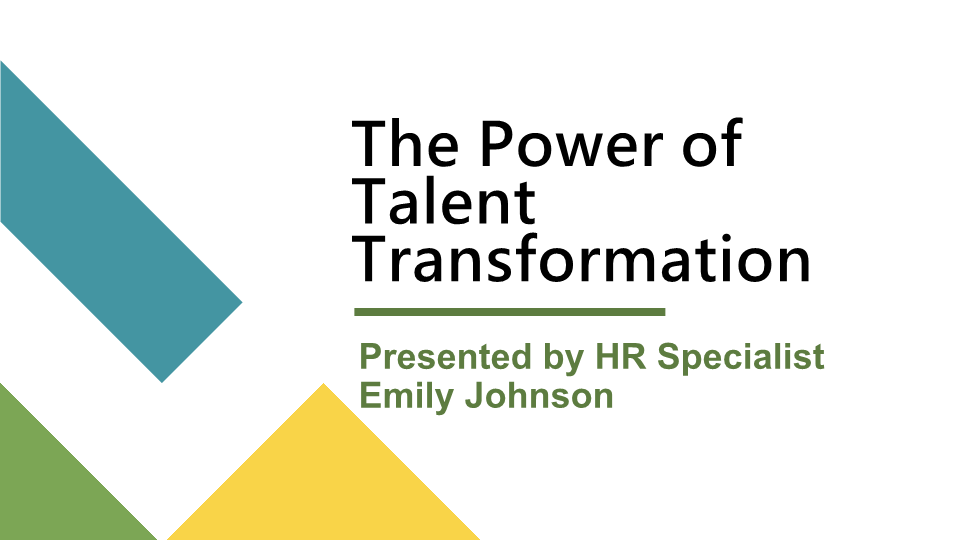 The Power of Talent Transformation

Presented by HR Specialist Emily Johnson